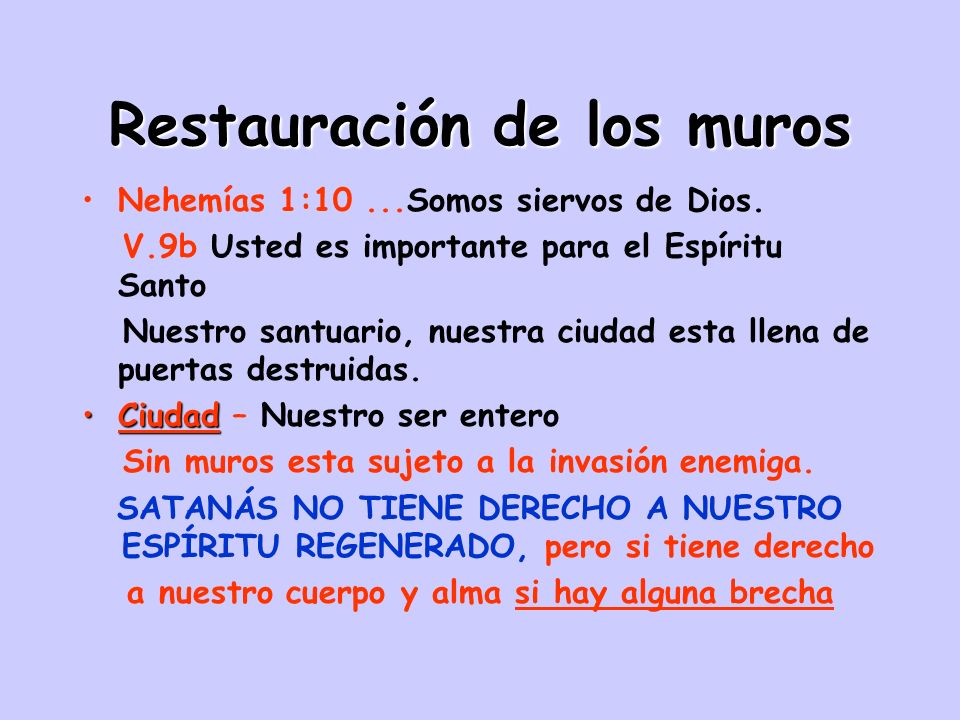 Restauración de los muros

• Nehemías 1:10 ...Somos siervos de Dios.

V.9b Usted es importante para el Espíritu Santo

Nuestro santuario, nuestra ciudad esta llena de puertas destruidas.

• Ciudad – Nuestro ser entero

Sin muros esta sujeto a la invasión enemiga.

SATANÁS NO TIENE DERECHO A NUESTRO ESPÍRITU REGENERADO, pero si tiene derecho a nuestro cuerpo y alma si hay alguna brecha